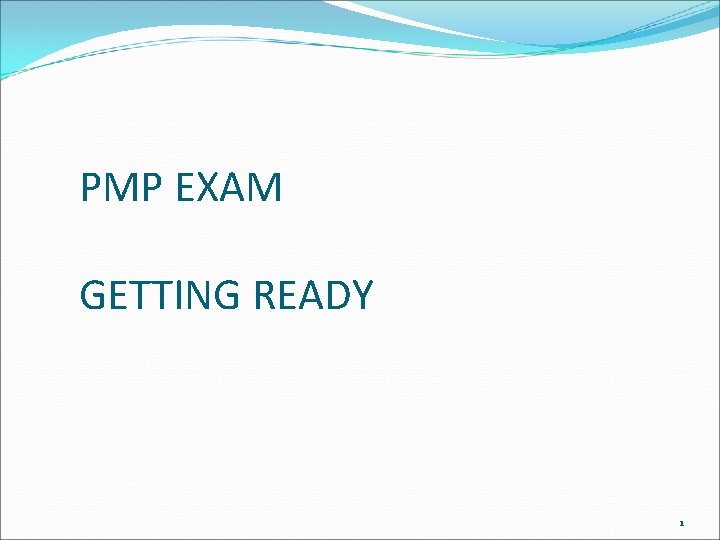 PMP EXAM

GETTING READY

1